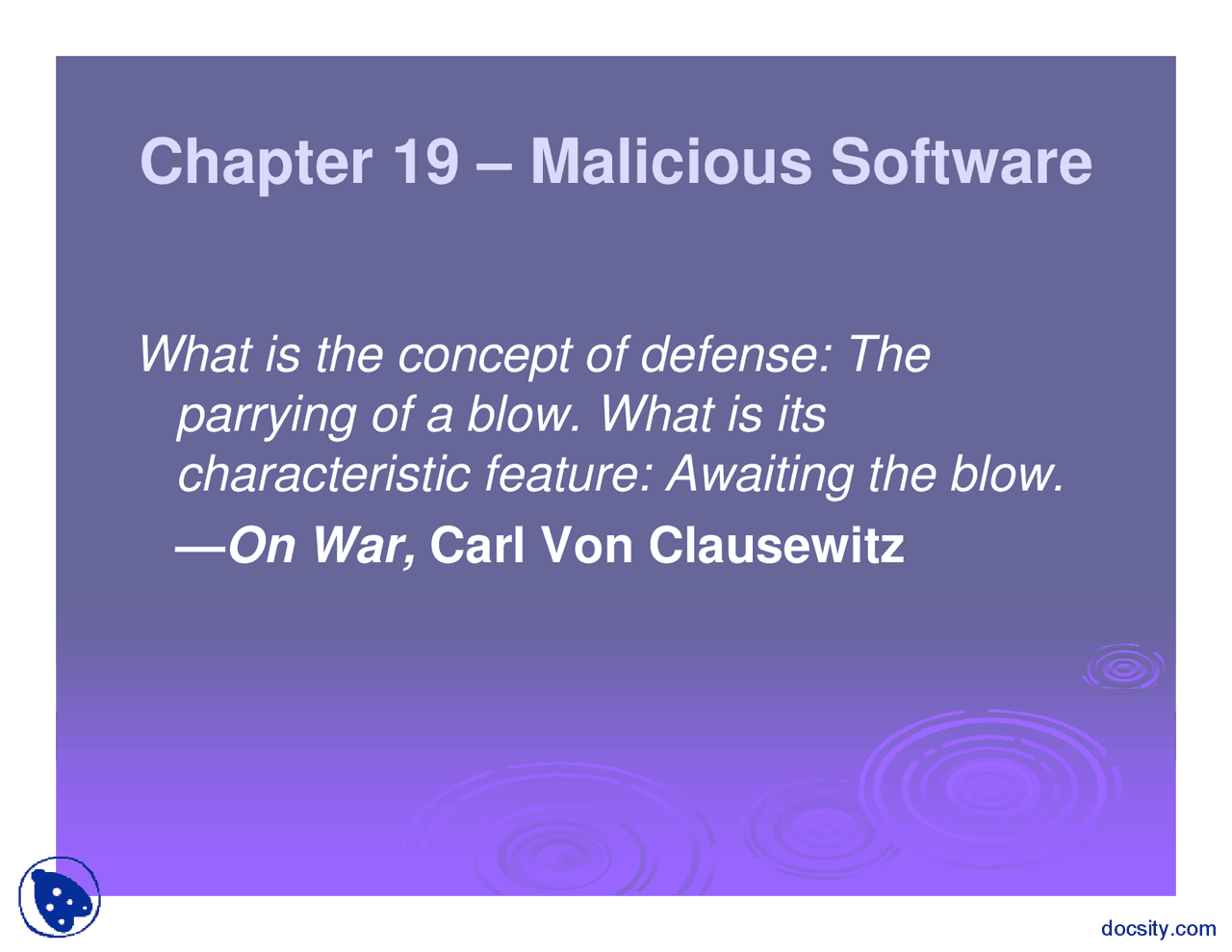 Chapter 19 – Malicious Software

What is the concept of defense: The parrying of a blow. What is its characteristic feature: Awaiting the blow.

—On War, Carl Von Clausewitz

docsity.com